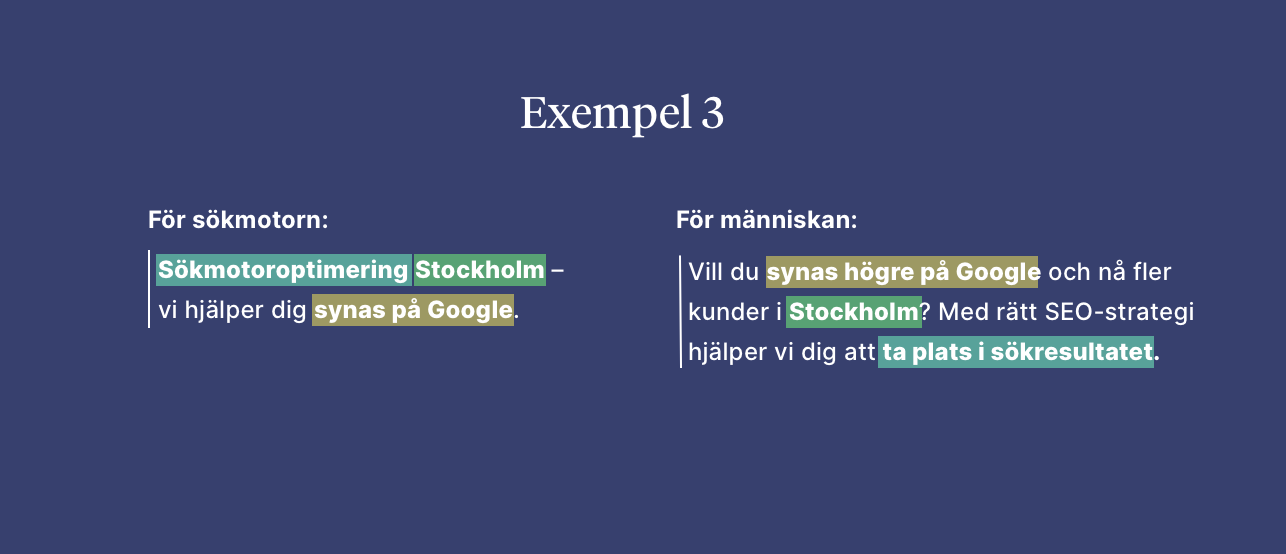 Exempel 3

För sökmotorn:

Sökmotoroptimering Stockholm – vi hjälper dig synas på Google.

För människan:

Vill du synas högre på Google och nå fler kunder i Stockholm? Med rätt SEO-strategi hjälper vi dig att ta plats i sökresultatet.